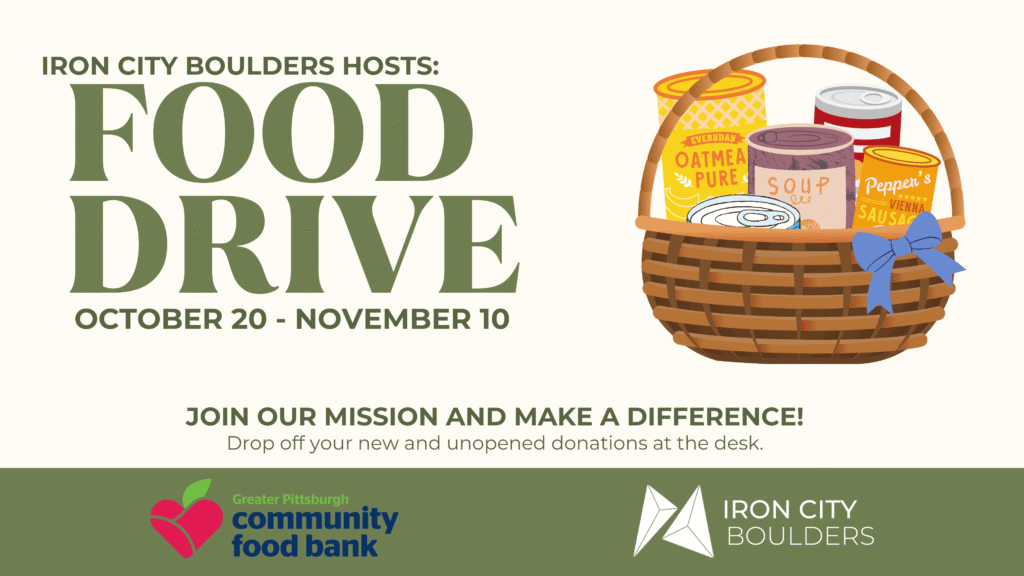 IRON CITY BOULDERS HOSTS:
FOOD DRIVE
OCTOBER 20 - NOVEMBER 10

EVERYDAY
OATMEA
PURE

SOUP

Pepper's
VIENNA
SAUSAG

JOIN OUR MISSION AND MAKE A DIFFERENCE!
Drop off your new and unopened donations at the desk.

Greater Pittsburgh
community food bank

IRON CITY BOULDERS